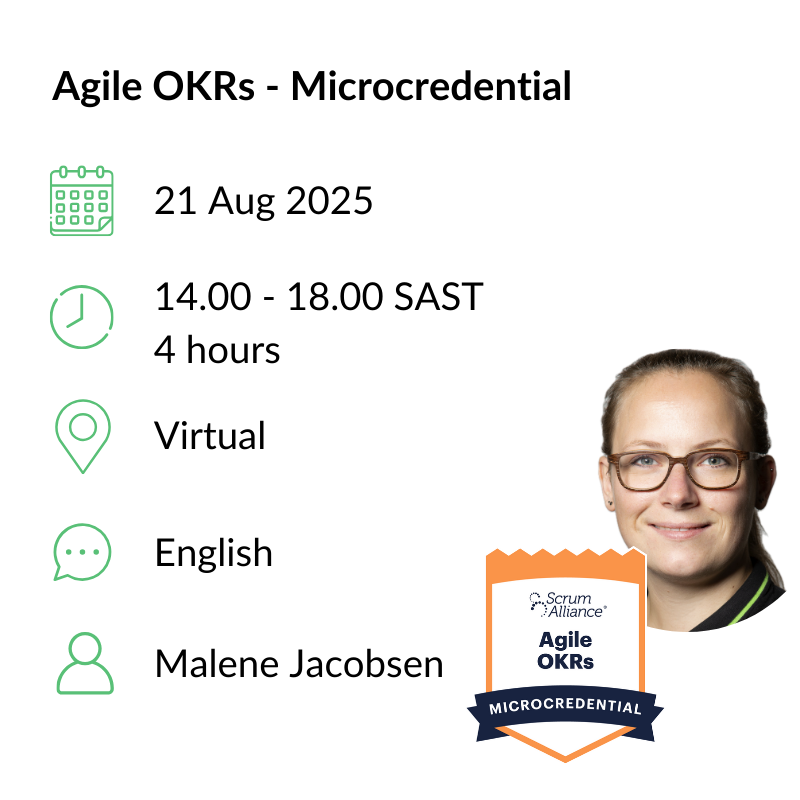 Agile OKRs - Microcredential

21 Aug 2025

14.00 - 18.00 SAST
4 hours

Virtual

English

Malene Jacobsen

Scrum Alliance®
Agile OKRs
MICROCREDENTIAL